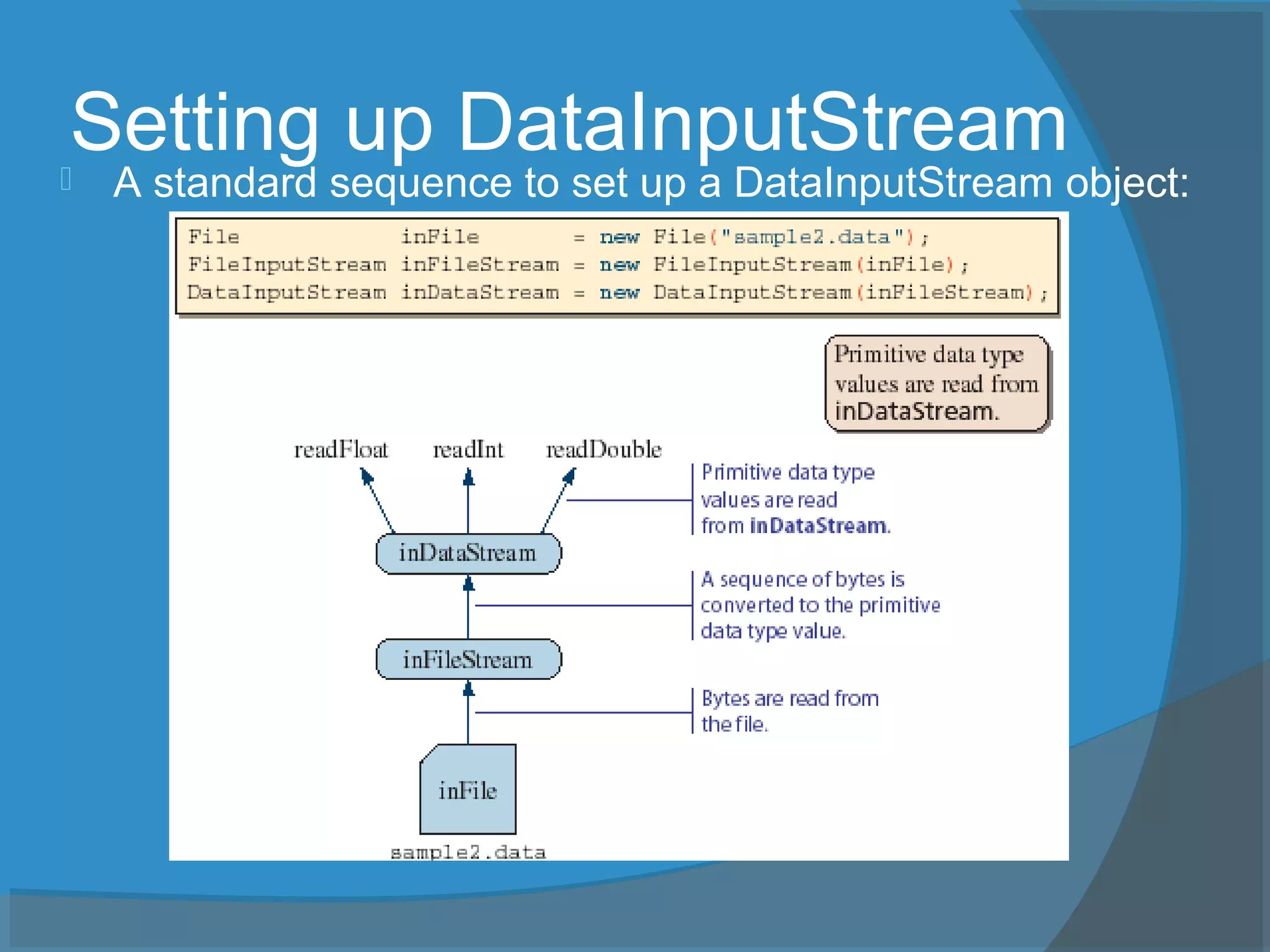 Setting up DataInputStream

A standard sequence to set up a DataInputStream object:

File inFile = new File("sample2.data");
FileInputStream inFileStream = new FileInputStream(inFile);
DataInputStream inDataStream = new DataInputStream(inFileStream);

Primitive data type values are read from inDataStream.

readFloat readInt readDouble

Primitive data type values are read from inDataStream.

inDataStream

A sequence of bytes is converted to the primitive data type value.

inFileStream

Bytes are read from the file.

inFile

sample2.data